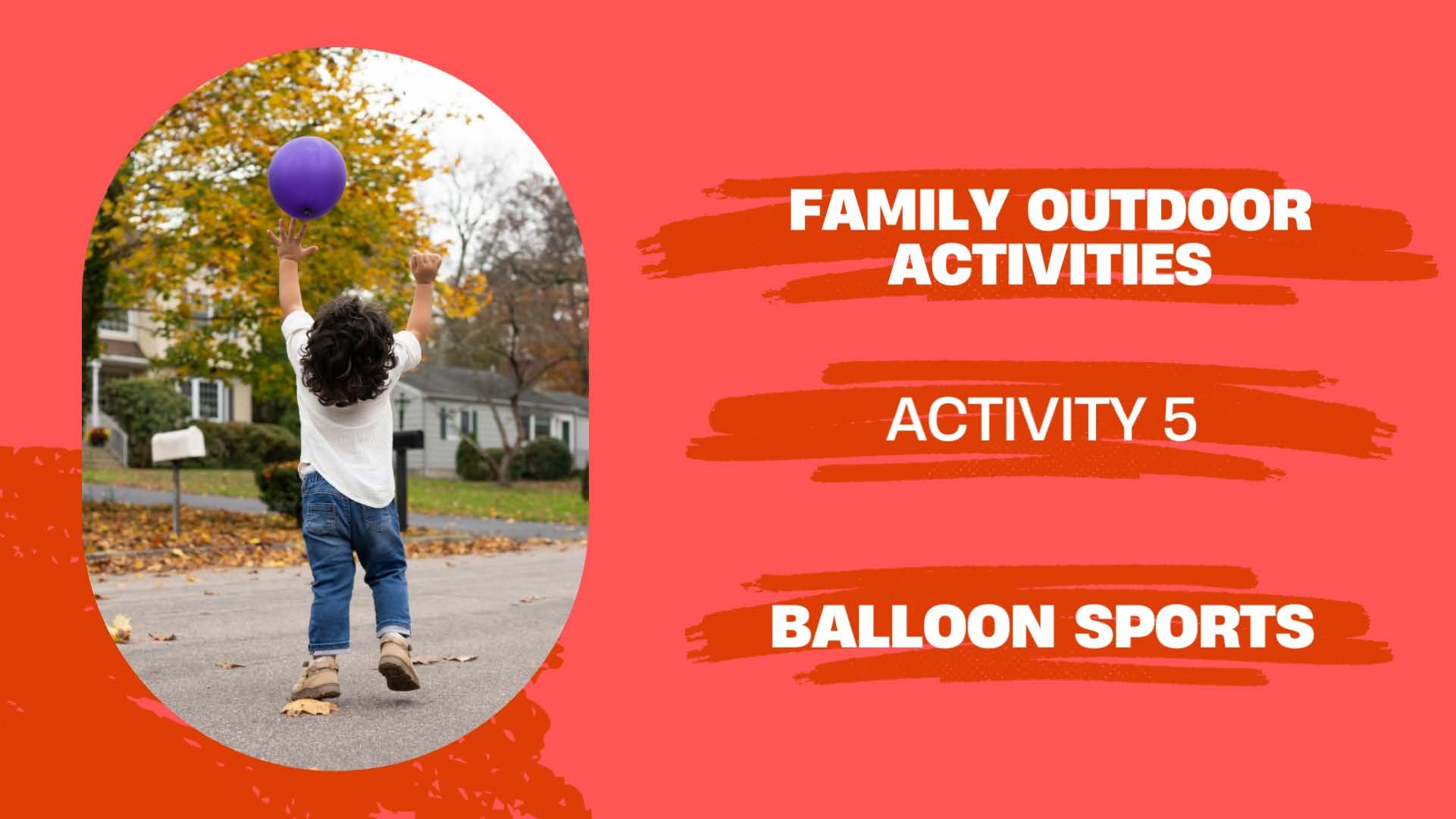 FAMILY OUTDOOR ACTIVITIES

ACTIVITY 5

BALLOON SPORTS